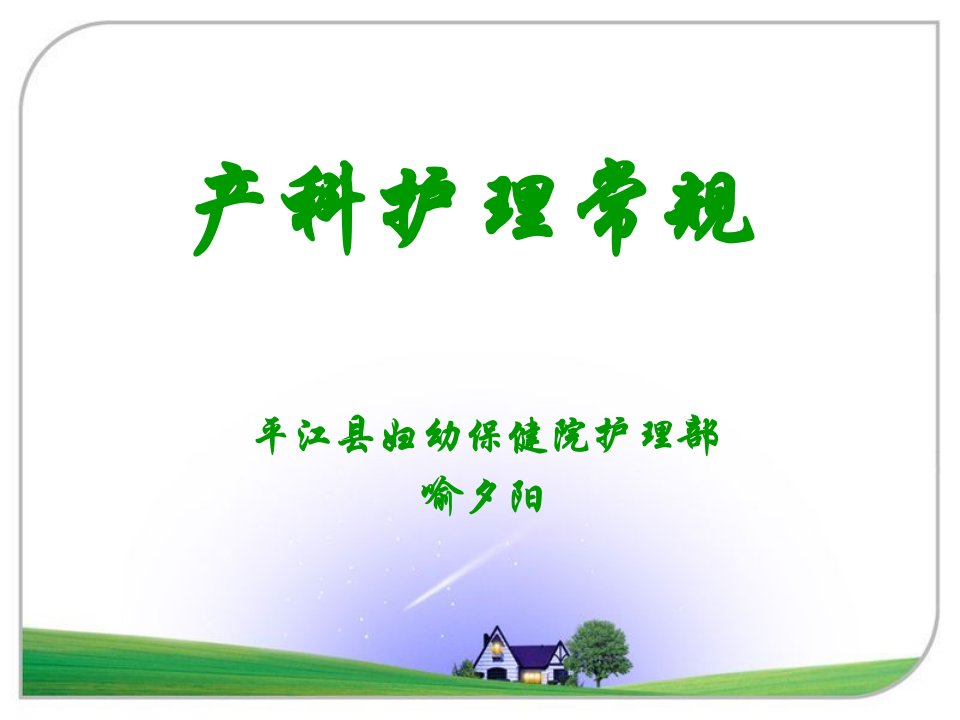 产科护理常规

平江县妇幼保健院护理部
喻夕阳